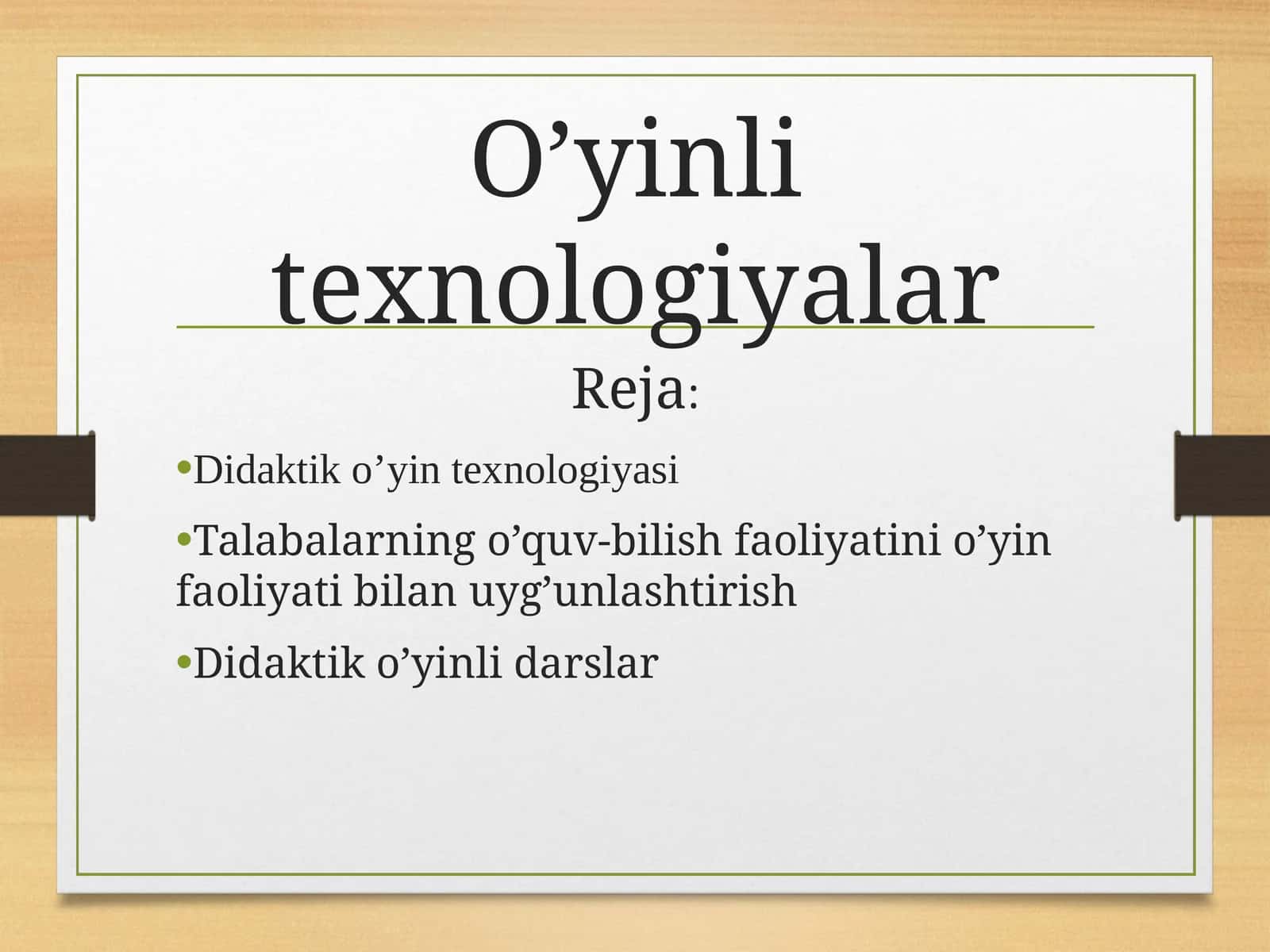 O’yinli texnologiyalar

Reja:

•Didaktik o’yin texnologiyasi

•Talabalarning o’quv-bilish faoliyatini o’yin faoliyati bilan uyg’unlashtirish

•Didaktik o’yinli darslar